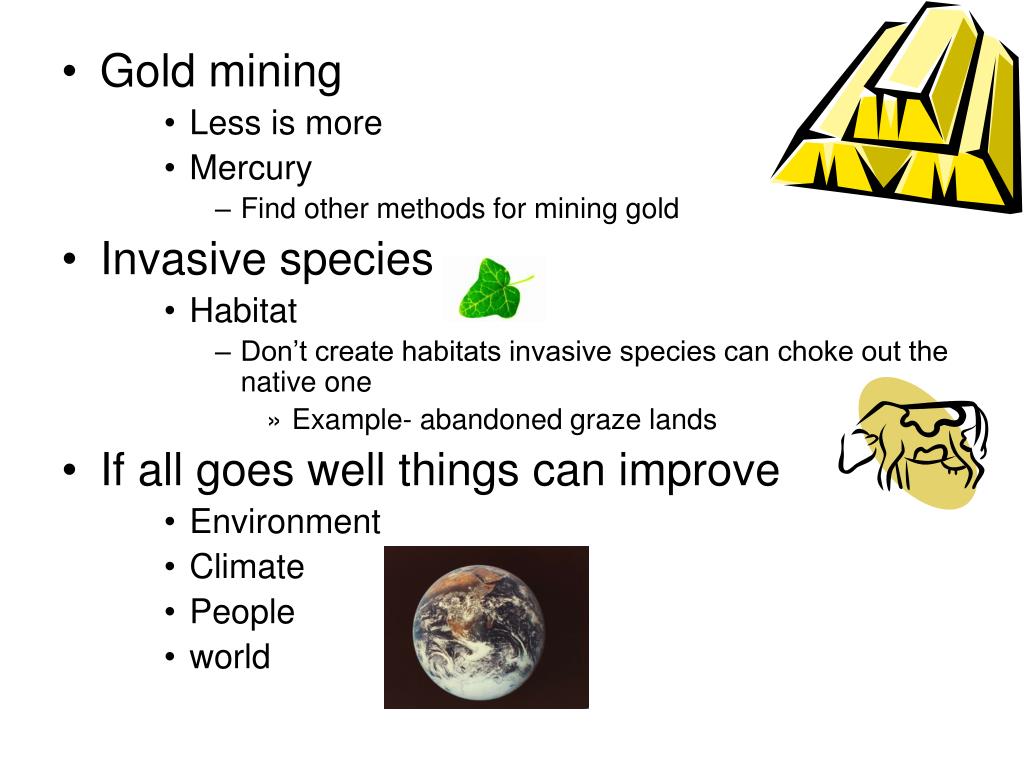 • Gold mining
  • Less is more
  • Mercury
    – Find other methods for mining gold
• Invasive species
  • Habitat
    – Don’t create habitats invasive species can choke out the native one
      » Example- abandoned graze lands
• If all goes well things can improve
  • Environment
  • Climate
  • People
  • world